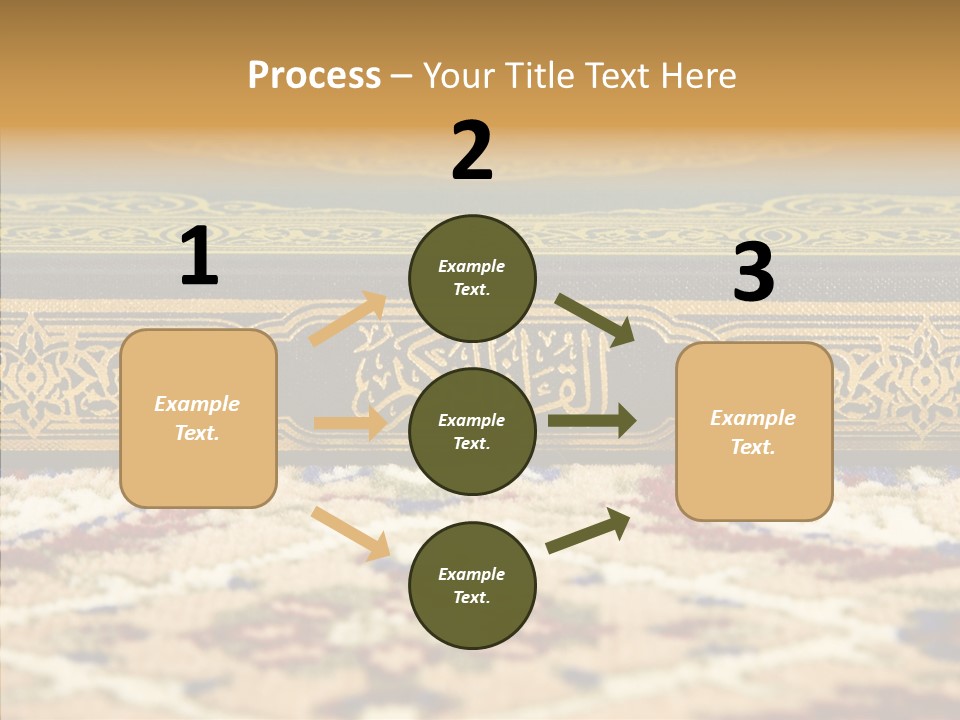 Process – Your Title Text Here

1

Example Text.

2

Example Text.

Example Text.

Example Text.

3

Example Text.